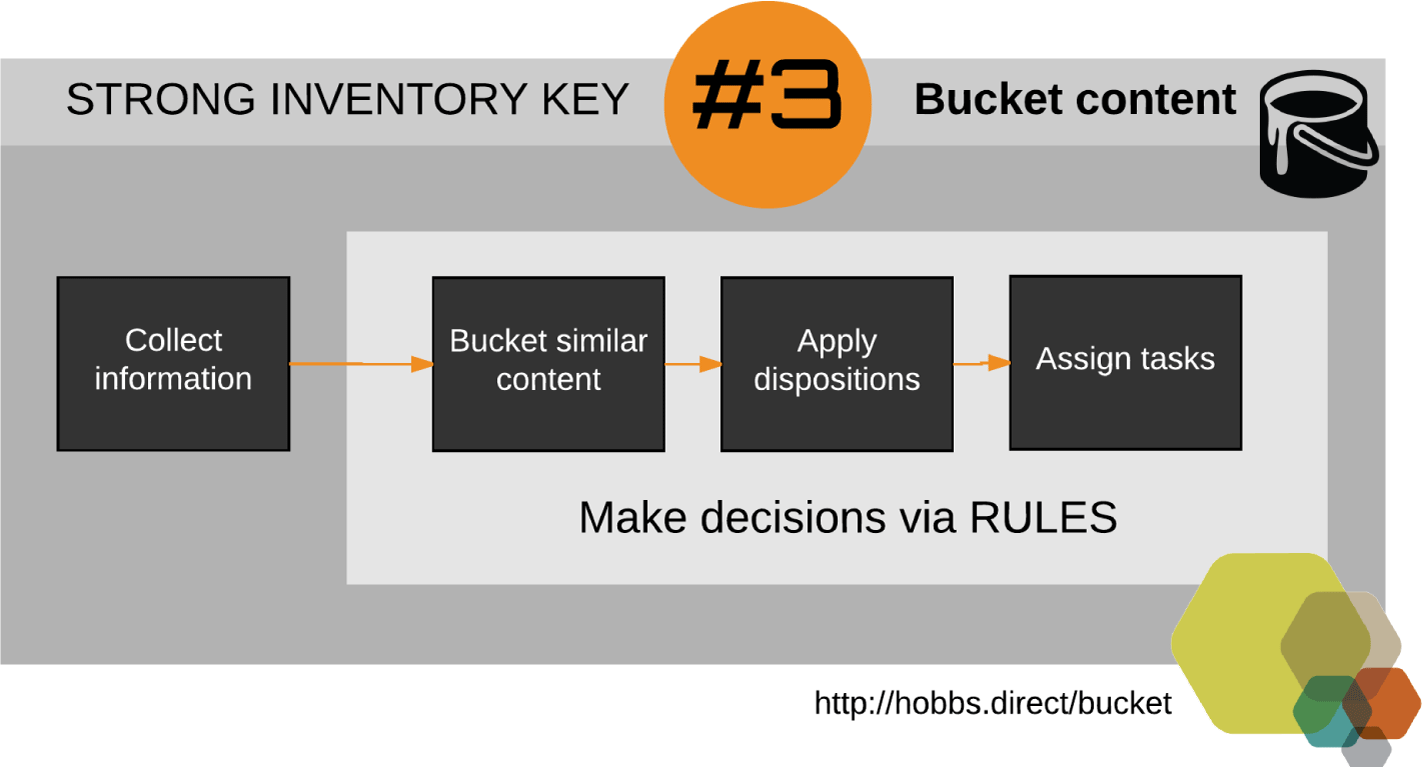 STRONG INVENTORY KEY #3 Bucket content

Collect information

Bucket similar content

Apply dispositions

Assign tasks

Make decisions via RULES

http://hobbs.direct/bucket